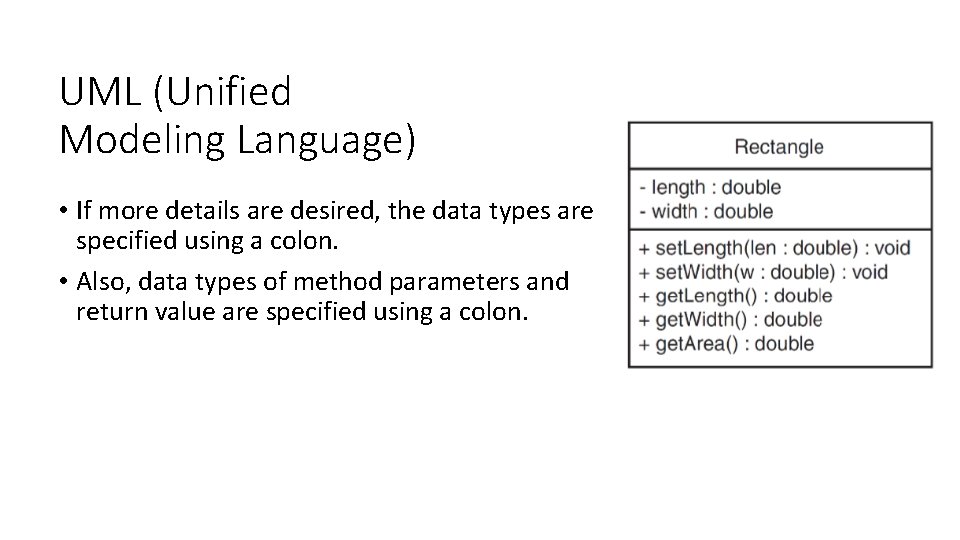 UML (Unified Modeling Language)

• If more details are desired, the data types are specified using a colon.

• Also, data types of method parameters and return value are specified using a colon.

Rectangle

- length : double
- width : double

+ setLength(len : double) : void
+ setWidth(w : double) : void
+ getLength() : double
+ getWidth() : double
+ getArea() : double